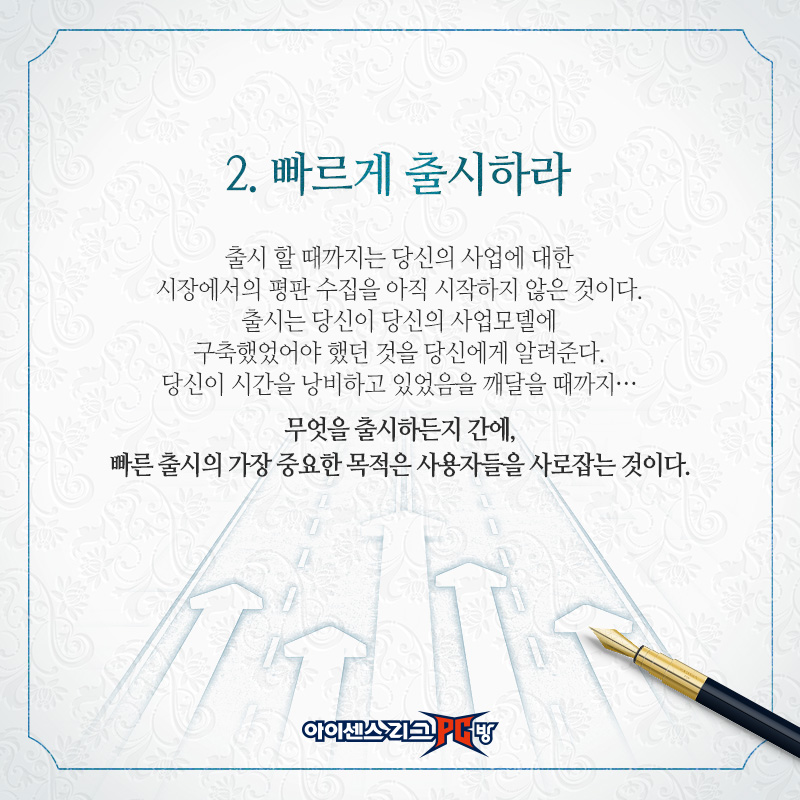 2. 빠르게 출시하라

출시 할 때까지는 당신의 사업에 대한 시장에서의 평판 수집을 아직 시작하지 않은 것이다. 출시는 당신이 당신의 사업모델에 구축했었어야 했던 것을 당신에게 알려준다. 당신이 시간을 낭비하고 있었음을 깨달을 때까지…

무엇을 출시하든지 간에, 빠른 출시의 가장 중요한 목적은 사용자들을 사로잡는 것이다.

아이센스리그 PC방